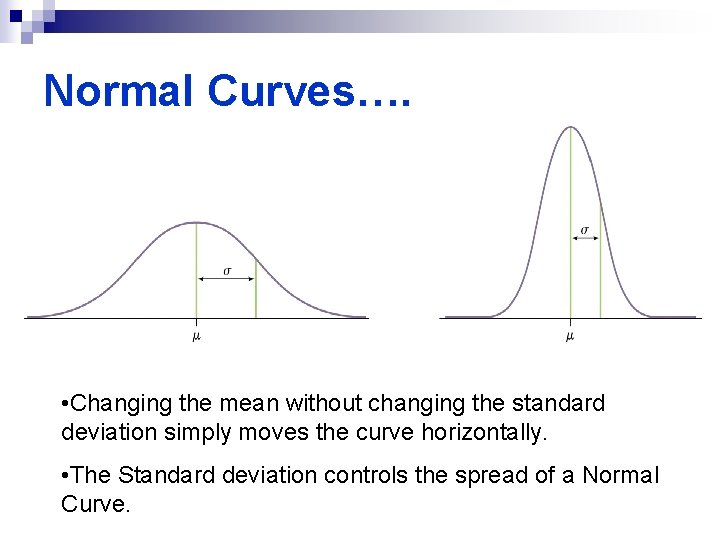 Normal Curves….

$\sigma$

$\mu$

$\sigma$

$\mu$

•Changing the mean without changing the standard deviation simply moves the curve horizontally.

•The Standard deviation controls the spread of a Normal Curve.